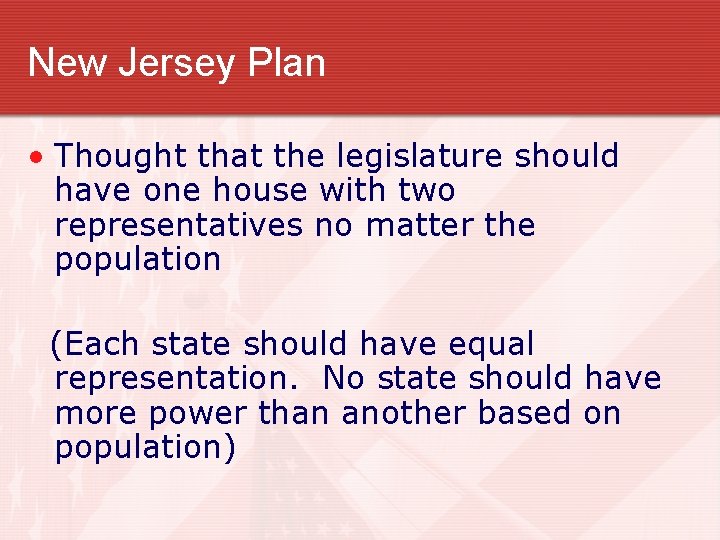 New Jersey Plan

• Thought that the legislature should have one house with two representatives no matter the population

(Each state should have equal representation.  No state should have more power than another based on population)